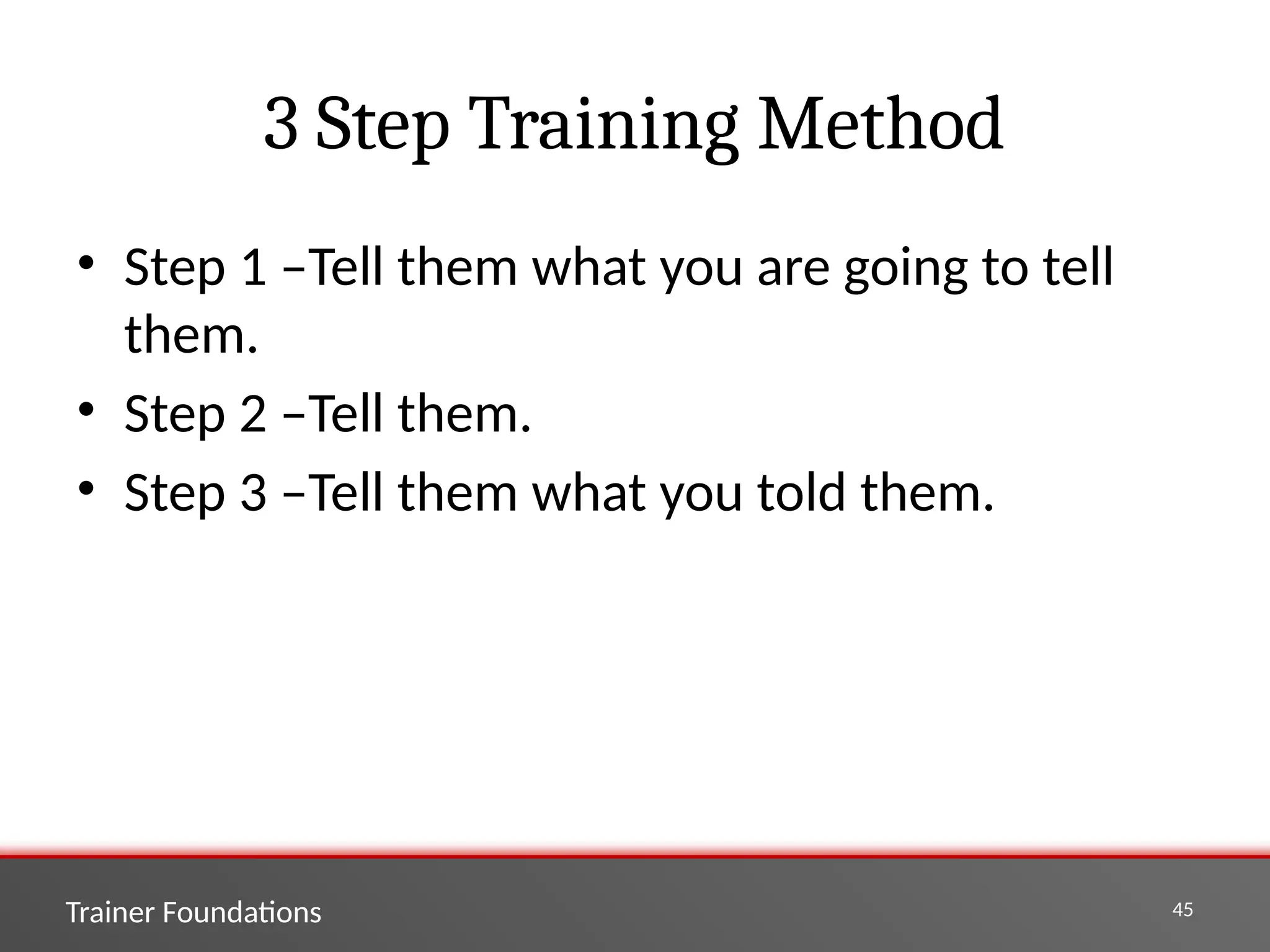 3 Step Training Method

• Step 1 –Tell them what you are going to tell them.
• Step 2 –Tell them.
• Step 3 –Tell them what you told them.

Trainer Foundations

45